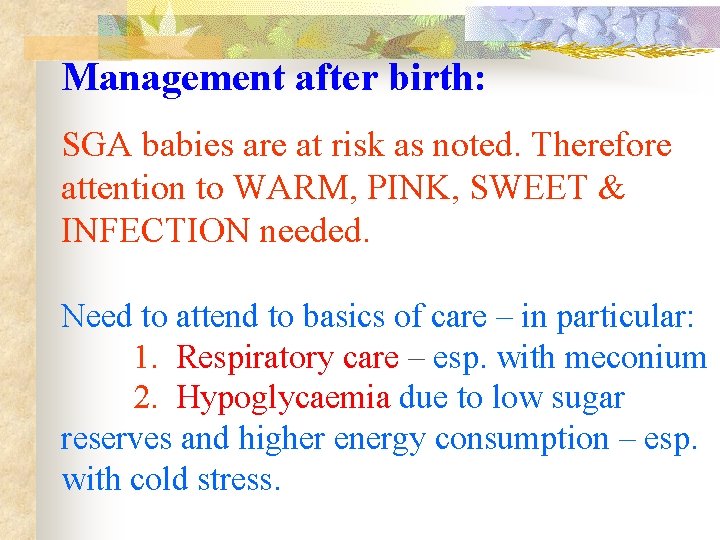 Management after birth:

SGA babies are at risk as noted. Therefore attention to WARM, PINK, SWEET & INFECTION needed.

Need to attend to basics of care – in particular:
1. Respiratory care – esp. with meconium
2. Hypoglycaemia due to low sugar reserves and higher energy consumption – esp. with cold stress.